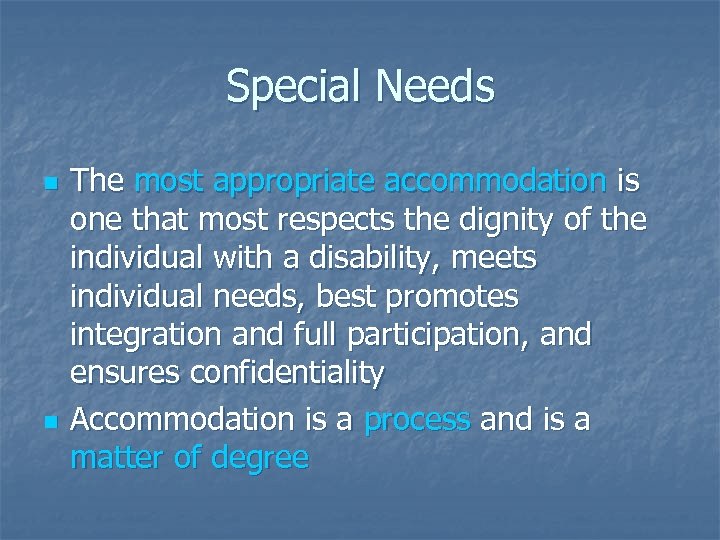 Special Needs

- The most appropriate accommodation is one that most respects the dignity of the individual with a disability, meets individual needs, best promotes integration and full participation, and ensures confidentiality
- Accommodation is a process and is a matter of degree